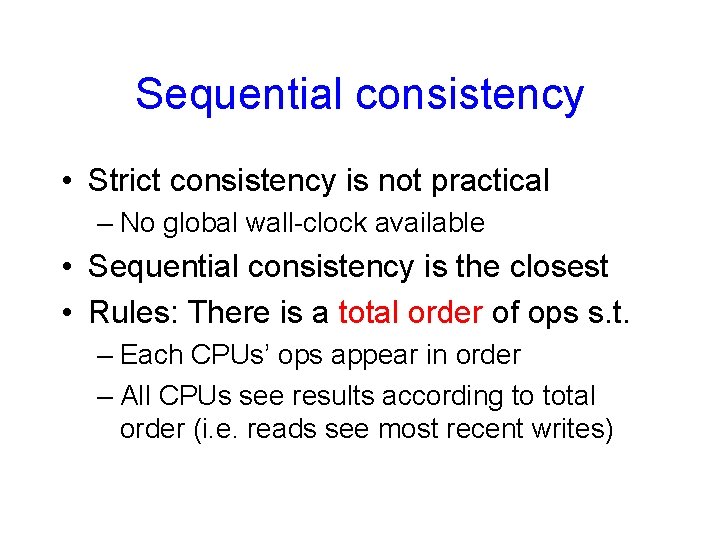 Sequential consistency

• Strict consistency is not practical
– No global wall-clock available
• Sequential consistency is the closest
• Rules: There is a total order of ops s.t.
– Each CPUs' ops appear in order
– All CPUs see results according to total order (i.e. reads see most recent writes)